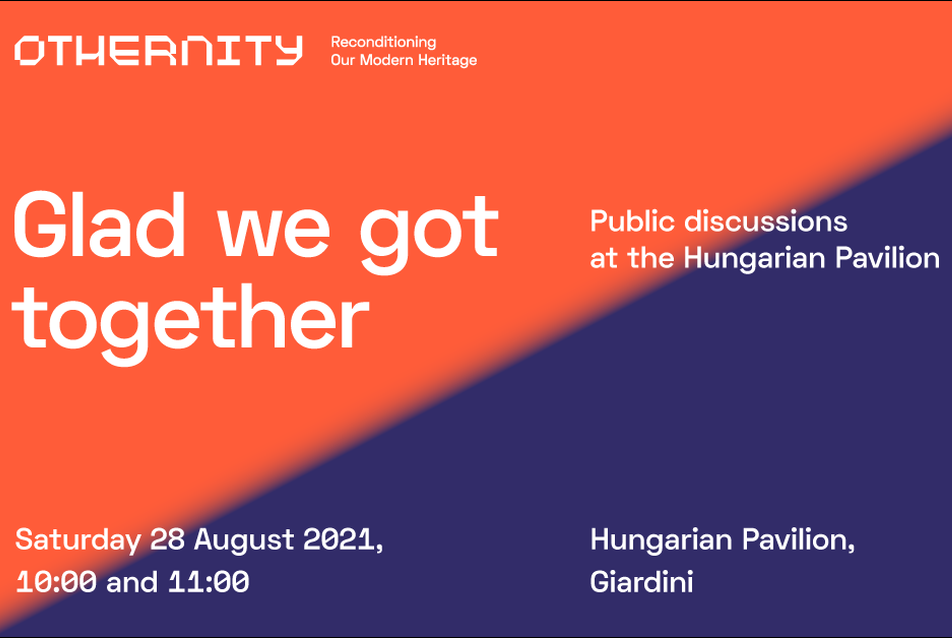 OTHERNITY

Reconditioning
Our Modern Heritage

Glad we got together

Public discussions at the Hungarian Pavilion

Saturday 28 August 2021,
10:00 and 11:00

Hungarian Pavilion,
Giardini